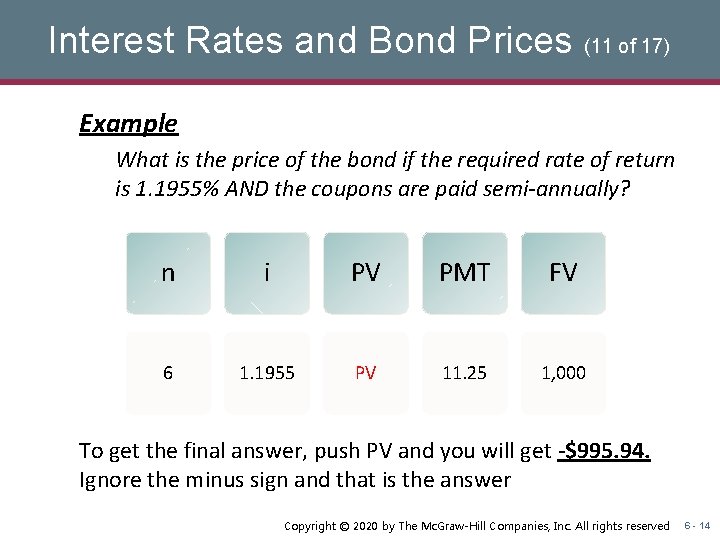 Interest Rates and Bond Prices (11 of 17)

Example

What is the price of the bond if the required rate of return is 1.1955% AND the coupons are paid semi-annually?

| n | i | PV | PMT | FV |
|---|---|---|---|---|
| 6 | 1.1955 | PV | 11.25 | 1,000 |

To get the final answer, push PV and you will get -$995.94. Ignore the minus sign and that is the answer

Copyright © 2020 by The McGraw-Hill Companies, Inc. All rights reserved 6 - 14